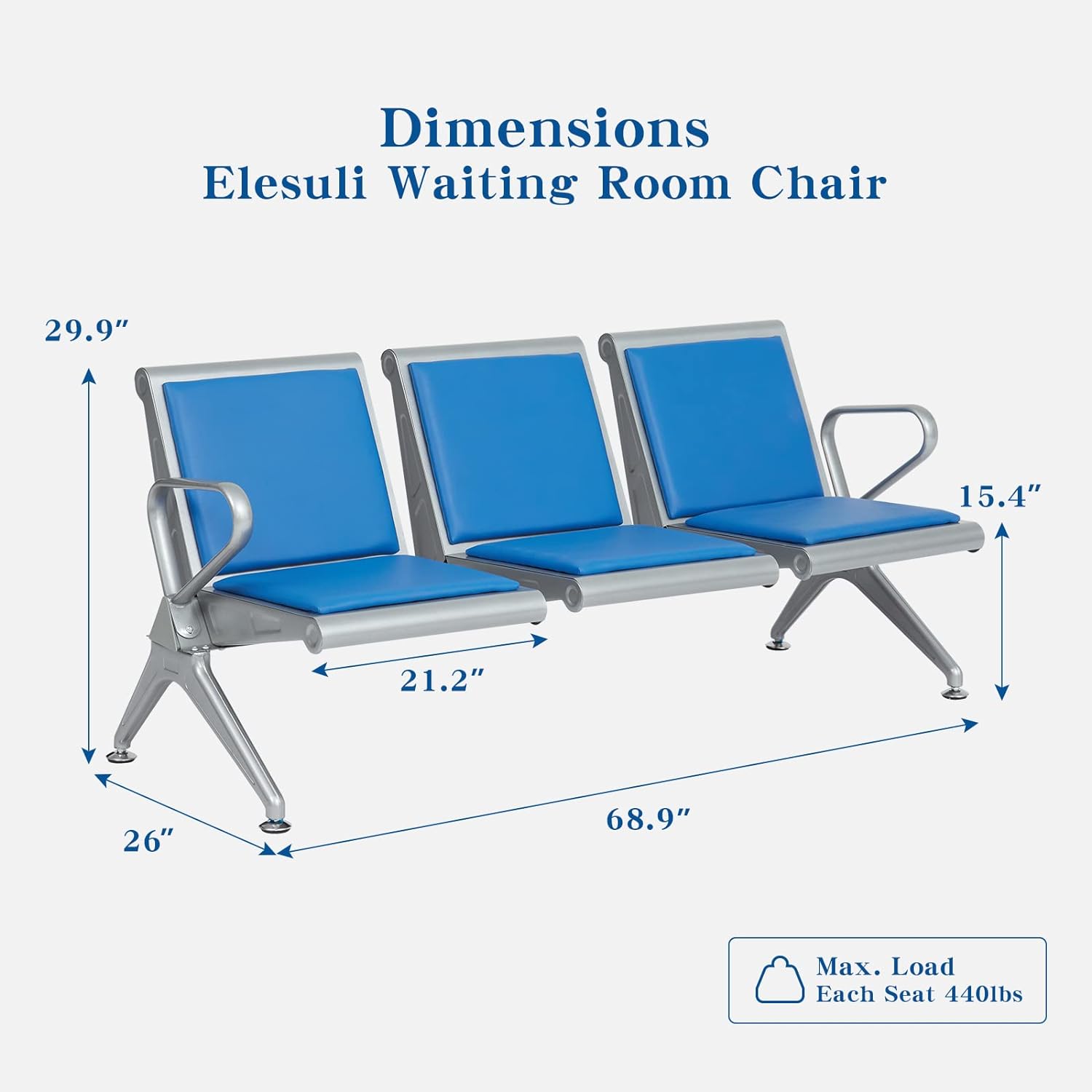 Dimensions
Elesuli Waiting Room Chair

29.9″

15.4″

21.2″

26″

68.9″

Max. Load
Each Seat 440lbs